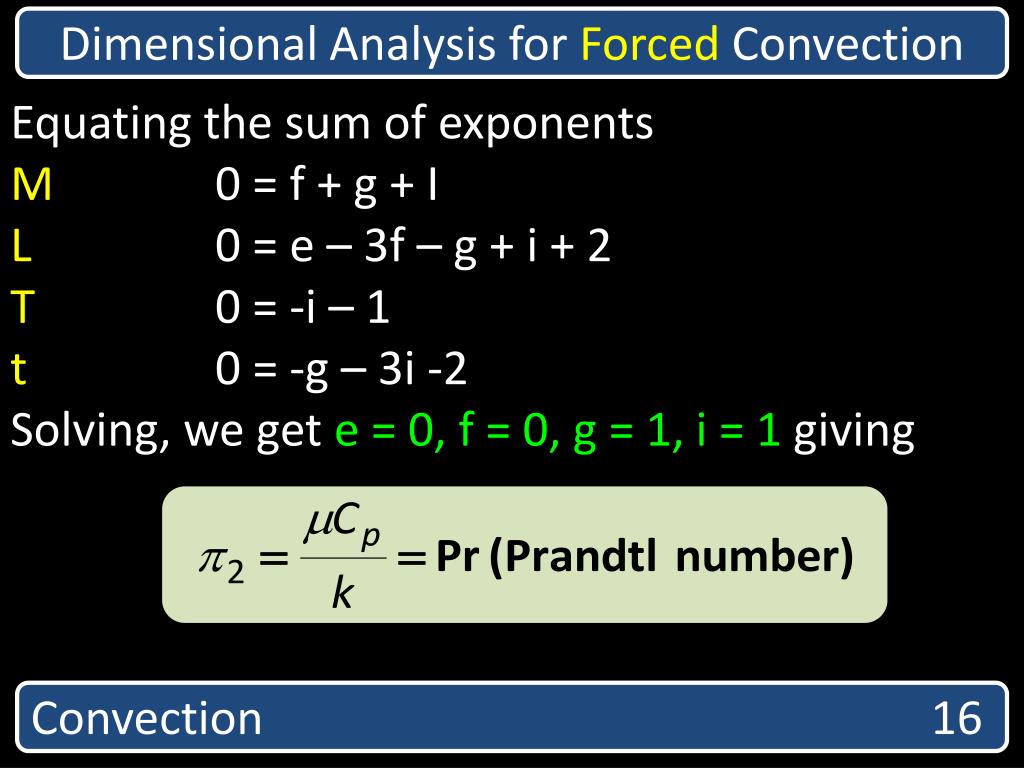 Dimensional Analysis for Forced Convection

Equating the sum of exponents

M 0 = f + g + I

L 0 = e – 3f – g + i + 2

T 0 = -i – 1

t 0 = -g – 3i -2

Solving, we get e = 0, f = 0, g = 1, i = 1 giving

$\pi_2 = \frac{\mu C_p}{k} = \textbf{Pr (Prandtl number)}$

Convection 16